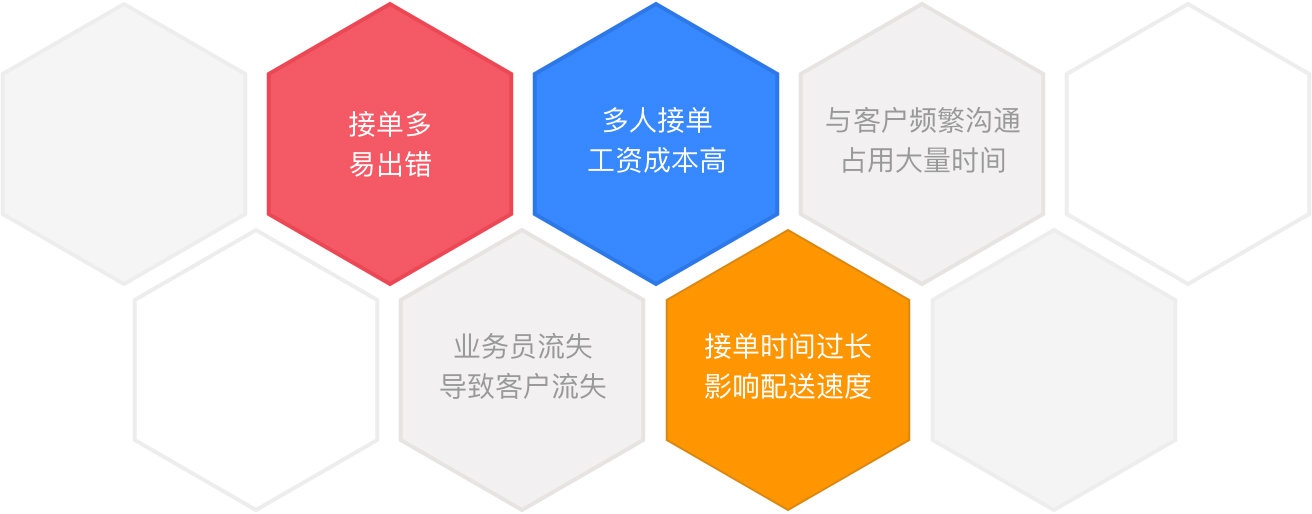 接单多
易出错

多人接单
工资成本高

与客户频繁沟通
占用大量时间

业务员流失
导致客户流失

接单时间过长
影响配送速度